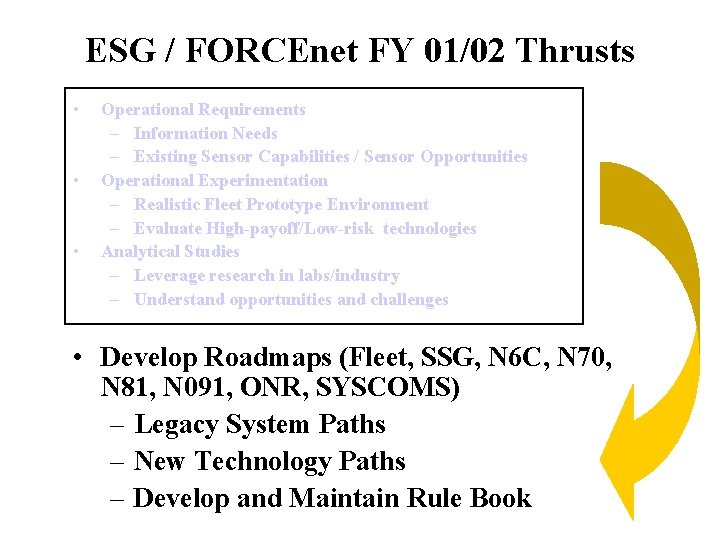 ESG / FORCEnet FY 01/02 Thrusts

• Operational Requirements
– Information Needs
– Existing Sensor Capabilities / Sensor Opportunities
• Operational Experimentation
– Realistic Fleet Prototype Environment
– Evaluate High-payoff/Low-risk technologies
• Analytical Studies
– Leverage research in labs/industry
– Understand opportunities and challenges

• Develop Roadmaps (Fleet, SSG, N6C, N70, N81, N091, ONR, SYSCOMS)
– Legacy System Paths
– New Technology Paths
– Develop and Maintain Rule Book